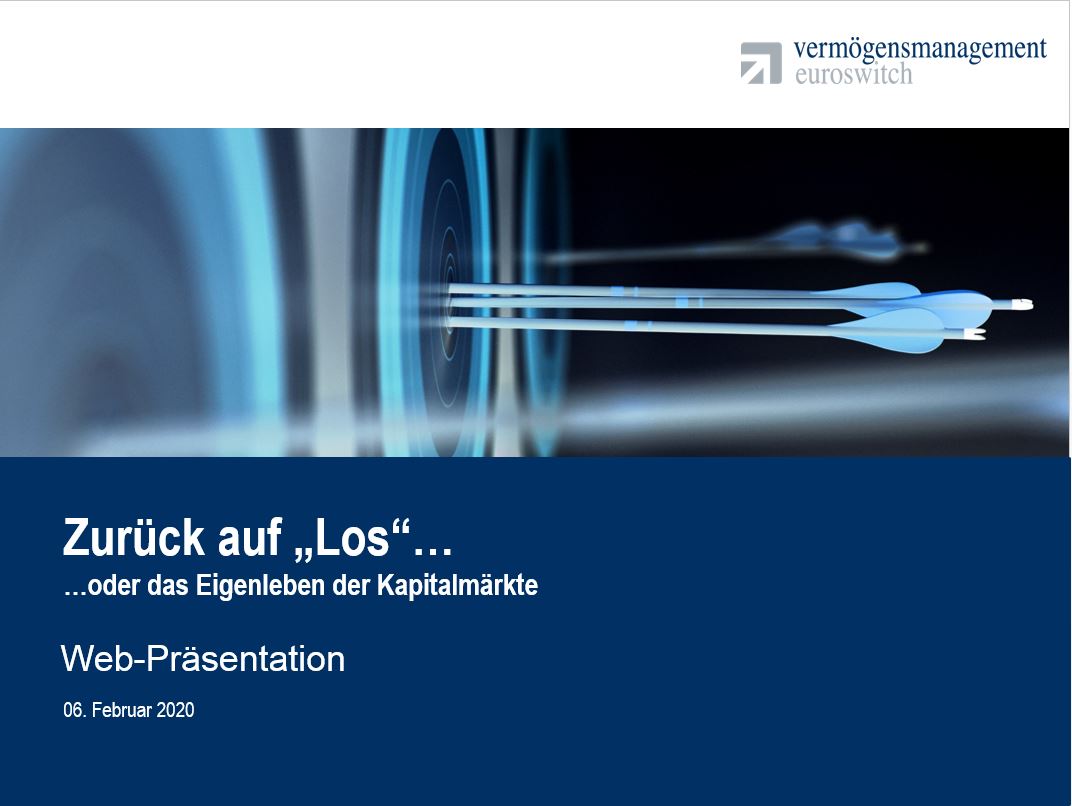 vermögensmanagement
euroswitch

Zurück auf „Los“…
…oder das Eigenleben der Kapitalmärkte

Web-Präsentation

06. Februar 2020